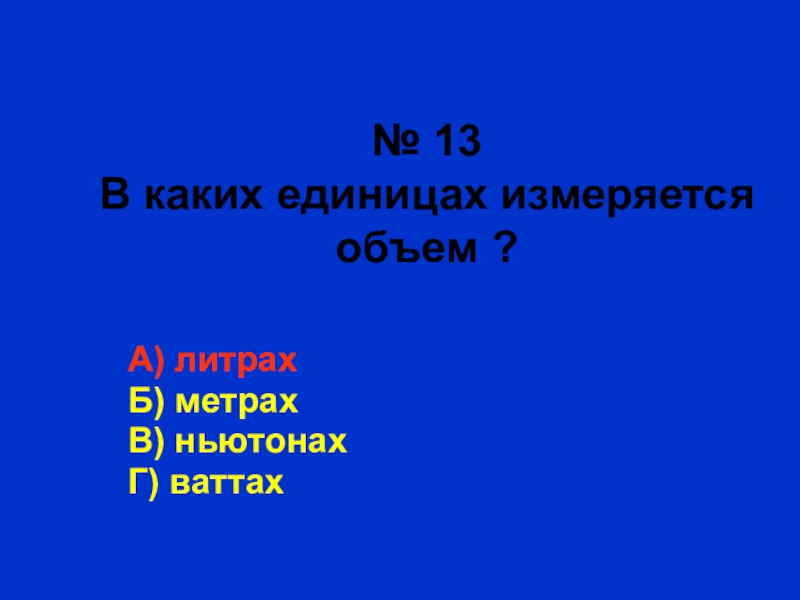 № 13
В каких единицах измеряется объем ?

А) литрах
Б) метрах
В) ньютонах
Г) ваттах